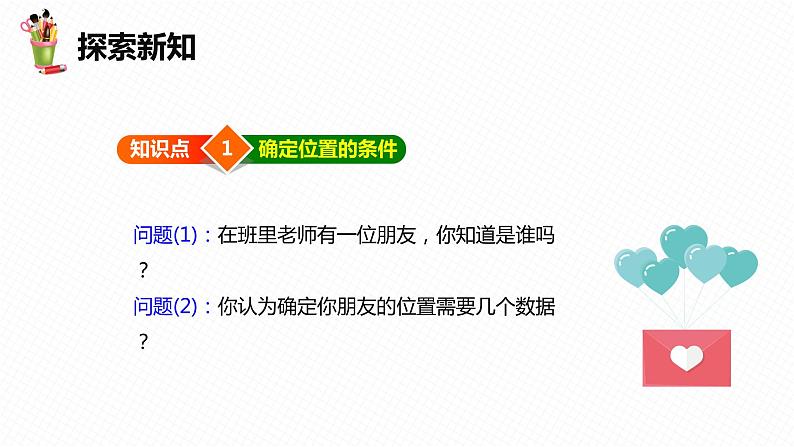 探索新知

知识点 1 确定位置的条件

问题(1)：在班里老师有一位朋友，你知道是谁吗？

问题(2)：你认为确定你朋友的位置需要几个数据？